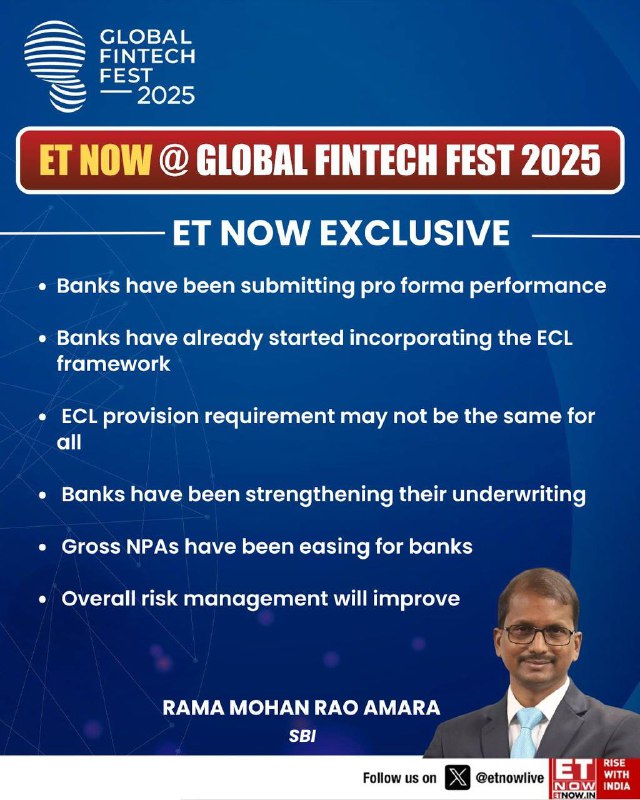 GLOBAL FINTECH FEST 2025

ET NOW @ GLOBAL FINTECH FEST 2025

ET NOW EXCLUSIVE

• Banks have been submitting pro forma performance

• Banks have already started incorporating the ECL framework

• ECL provision requirement may not be the same for all

• Banks have been strengthening their underwriting

• Gross NPAs have been easing for banks

• Overall risk management will improve

RAMA MOHAN RAO AMARA

SBI

Follow us on @etnowlive

ET NOW ETNOW.IN RISE WITH INDIA